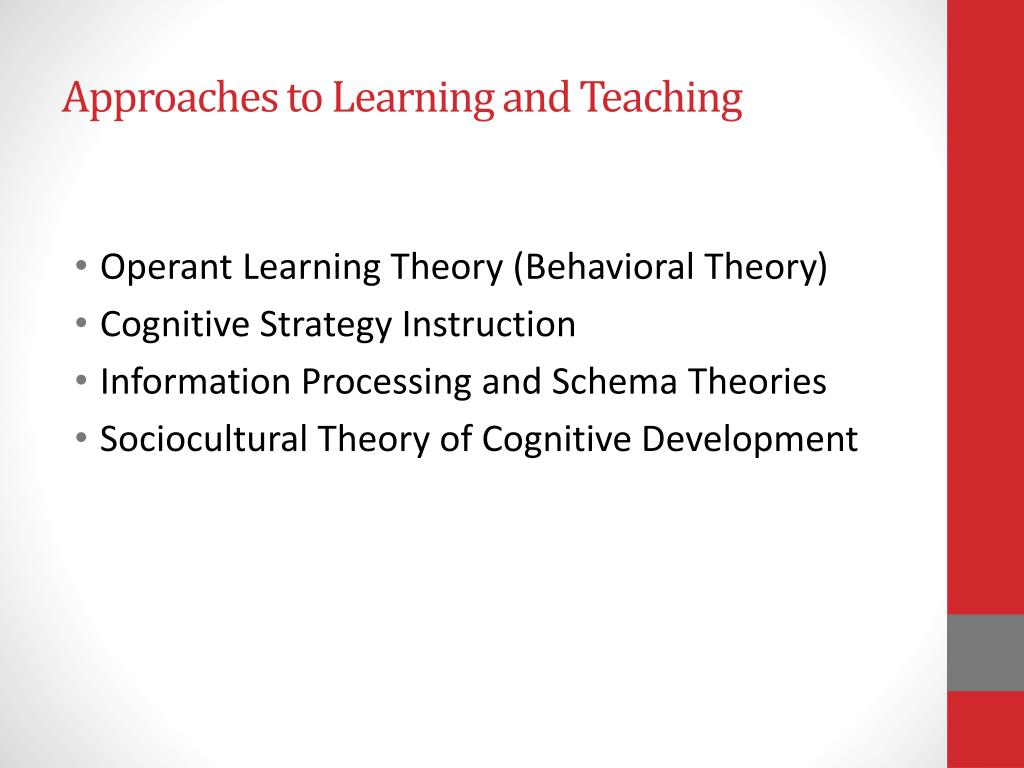 Approaches to Learning and Teaching

• Operant Learning Theory (Behavioral Theory)
• Cognitive Strategy Instruction
• Information Processing and Schema Theories
• Sociocultural Theory of Cognitive Development